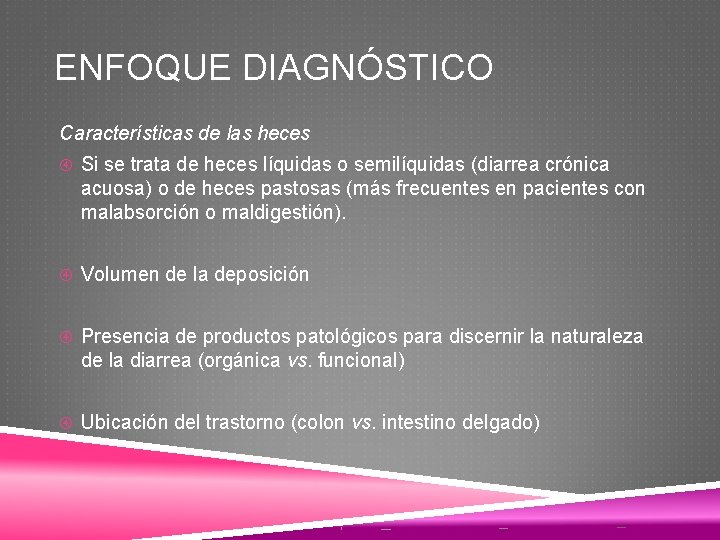 ENFOQUE DIAGNÓSTICO

Características de las heces

Si se trata de heces líquidas o semilíquidas (diarrea crónica acuosa) o de heces pastosas (más frecuentes en pacientes con malabsorción o maldigestión).

Volumen de la deposición

Presencia de productos patológicos para discernir la naturaleza de la diarrea (orgánica vs. funcional)

Ubicación del trastorno (colon vs. intestino delgado)